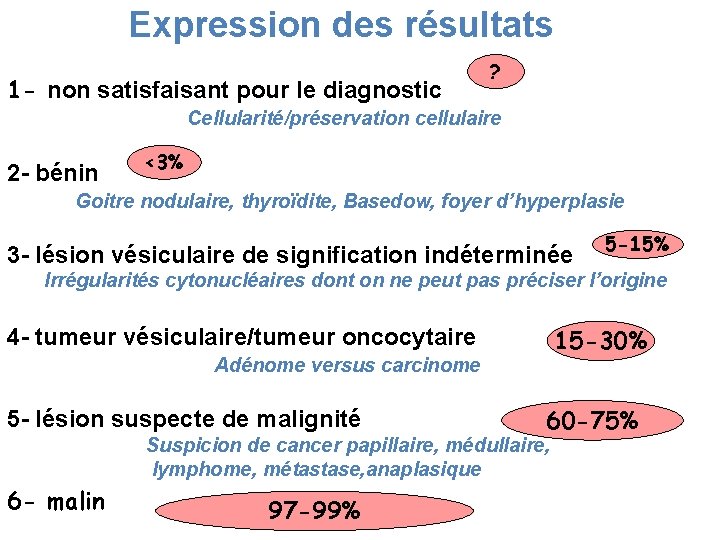 Expression des résultats

1- non satisfaisant pour le diagnostic ?
Cellularité/préservation cellulaire

2- bénin <3%
Goitre nodulaire, thyroïdite, Basedow, foyer d'hyperplasie

3- lésion vésiculaire de signification indéterminée 5-15%
Irrégularités cytonucléaires dont on ne peut pas préciser l'origine

4- tumeur vésiculaire/tumeur oncocytaire 15-30%
Adénome versus carcinome

5- lésion suspecte de malignité 60-75%
Suspicion de cancer papillaire, médullaire, lymphome, métastase,anaplasique

6- malin 97-99%